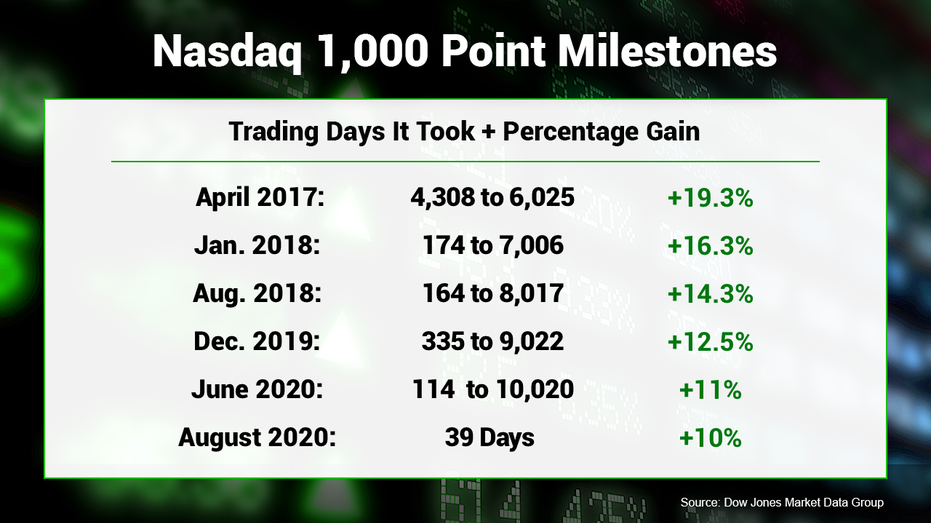 Nasdaq 1,000 Point Milestones

Trading Days It Took + Percentage Gain

| | | |
|---|---|---|
| April 2017: | 4,308 to 6,025 | +19.3% |
| Jan. 2018: | 174 to 7,006 | +16.3% |
| Aug. 2018: | 164 to 8,017 | +14.3% |
| Dec. 2019: | 335 to 9,022 | +12.5% |
| June 2020: | 114 to 10,020 | +11% |
| August 2020: | 39 Days | +10% |

Source: Dow Jones Market Data Group